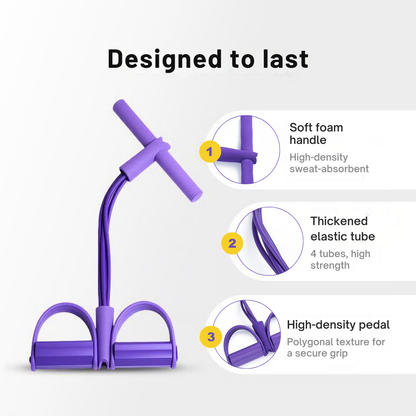 Designed to last

1

Soft foam handle

High-density sweat-absorbent

2

Thickened elastic tube

4 tubes, high strength

3

High-density pedal

Polygonal texture for a secure grip